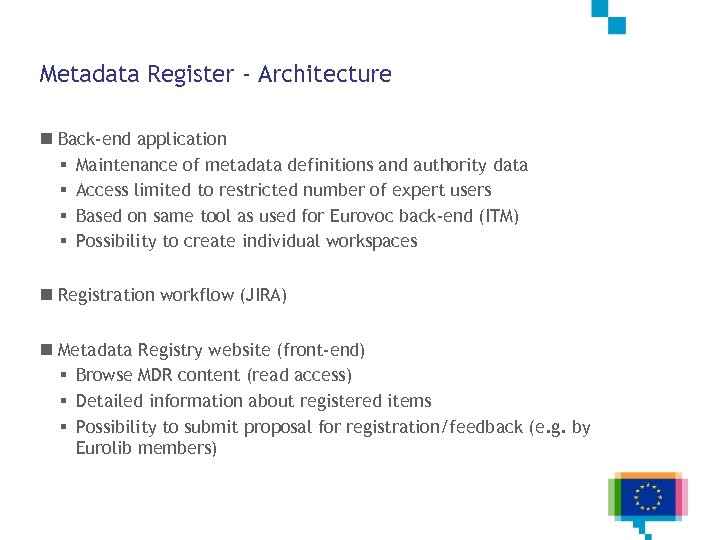 Metadata Register - Architecture

■ Back-end application
▪ Maintenance of metadata definitions and authority data
▪ Access limited to restricted number of expert users
▪ Based on same tool as used for Eurovoc back-end (ITM)
▪ Possibility to create individual workspaces

■ Registration workflow (JIRA)

■ Metadata Registry website (front-end)
▪ Browse MDR content (read access)
▪ Detailed information about registered items
▪ Possibility to submit proposal for registration/feedback (e.g. by Eurolib members)